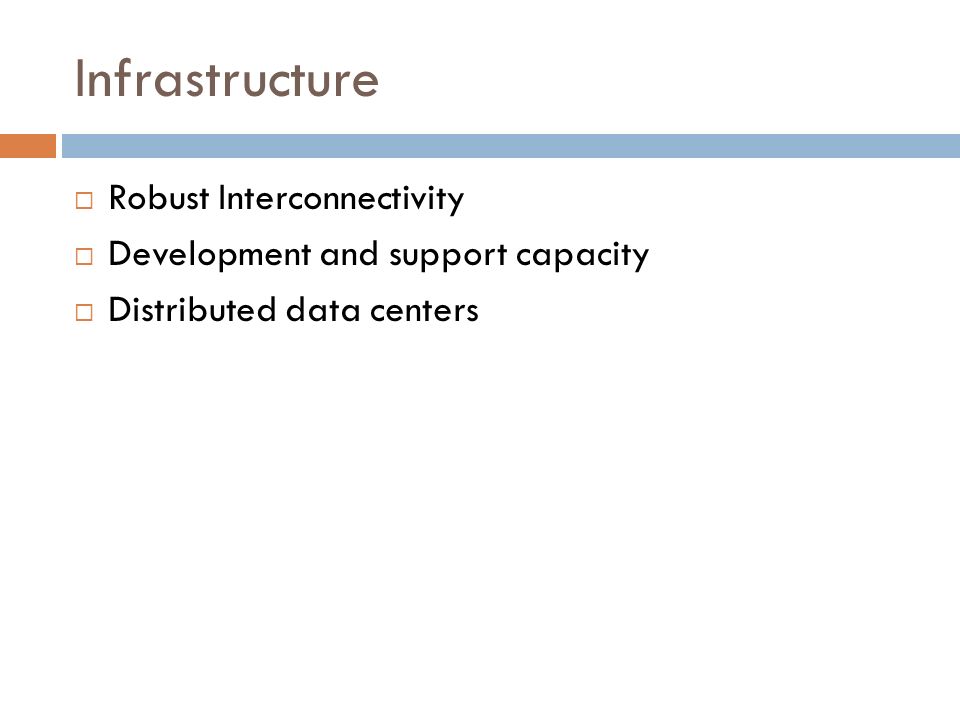 Infrastructure

□ Robust Interconnectivity
□ Development and support capacity
□ Distributed data centers